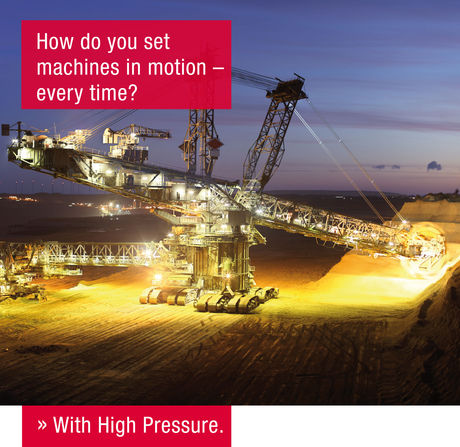 How do you set machines in motion – every time?

» With High Pressure.